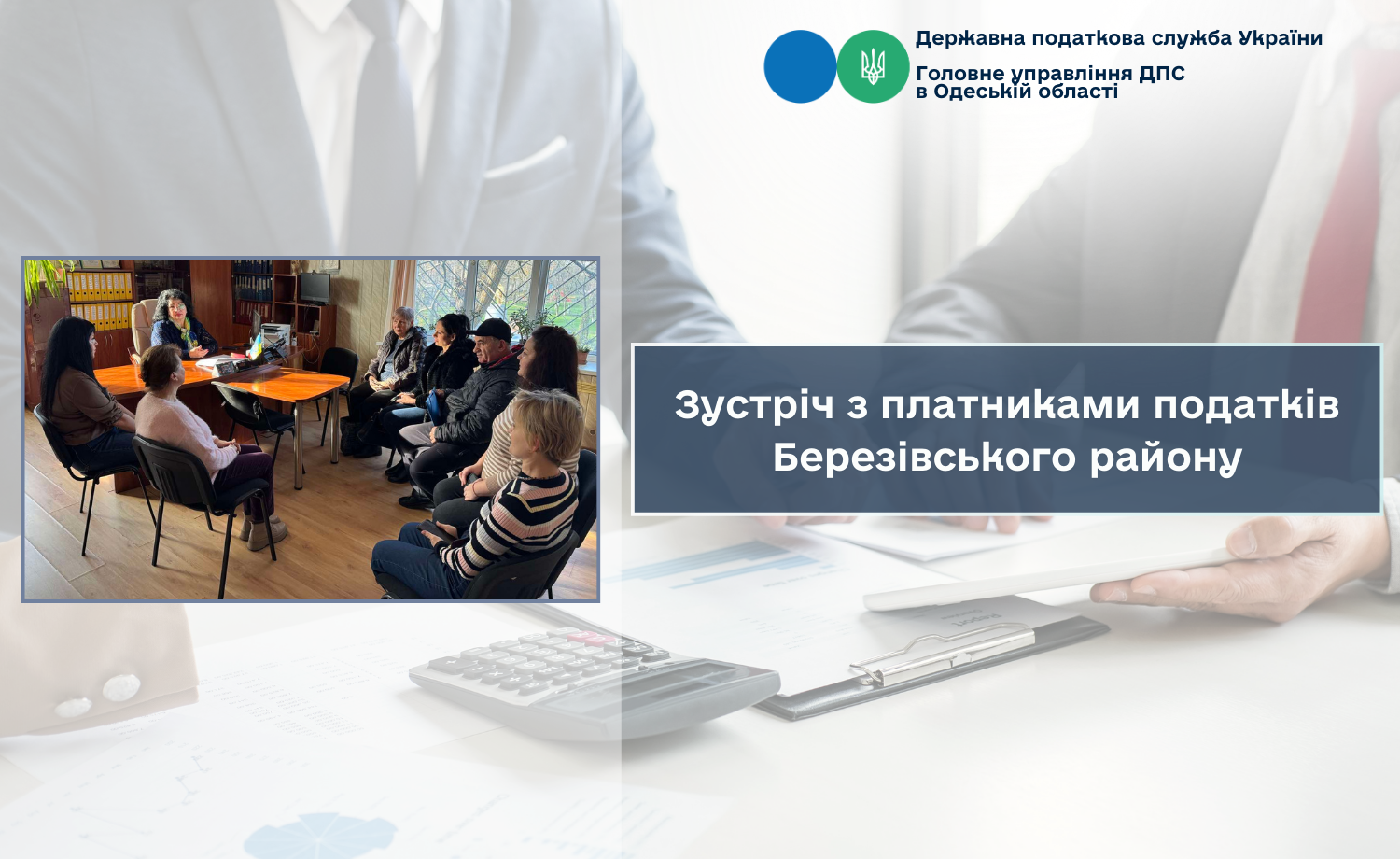 Державна податкова служба України

Головне управління ДПС в Одеській області

Зустріч з платниками податків Березівського району